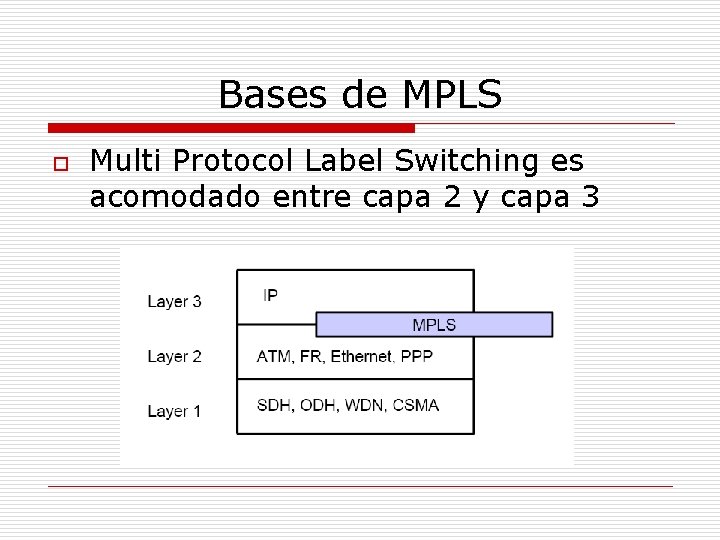 Bases de MPLS

Multi Protocol Label Switching es acomodado entre capa 2 y capa 3

Layer 3
IP
MPLS
Layer 2
ATM, FR, Ethernet, PPP
Layer 1
SDH, ODH, WDN, CSMA